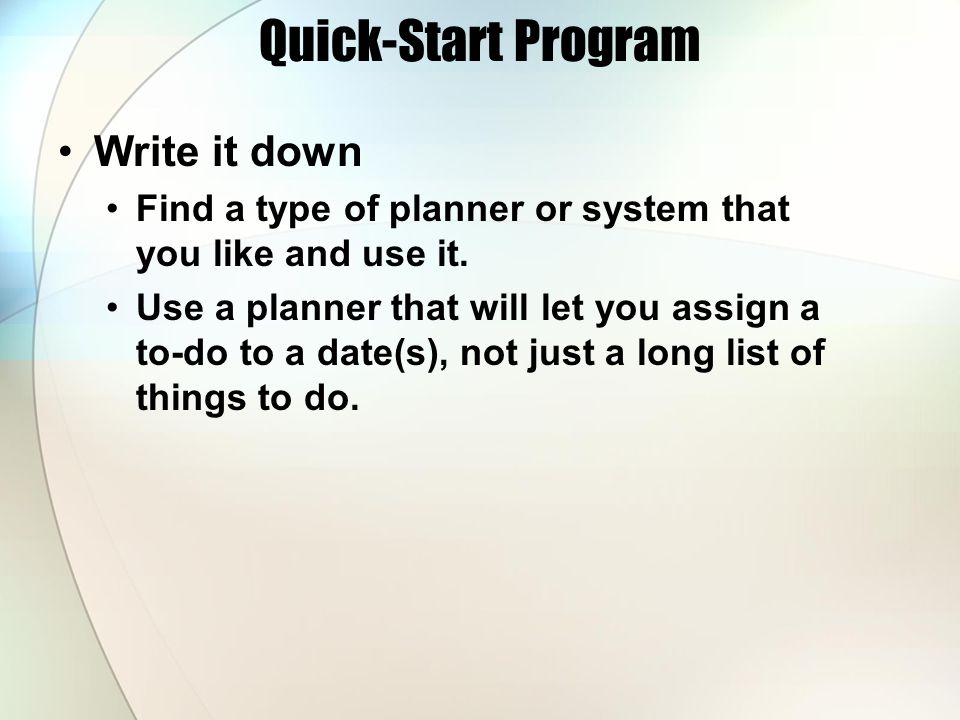 Quick-Start Program

• Write it down
  • Find a type of planner or system that you like and use it.
  • Use a planner that will let you assign a to-do to a date(s), not just a long list of things to do.